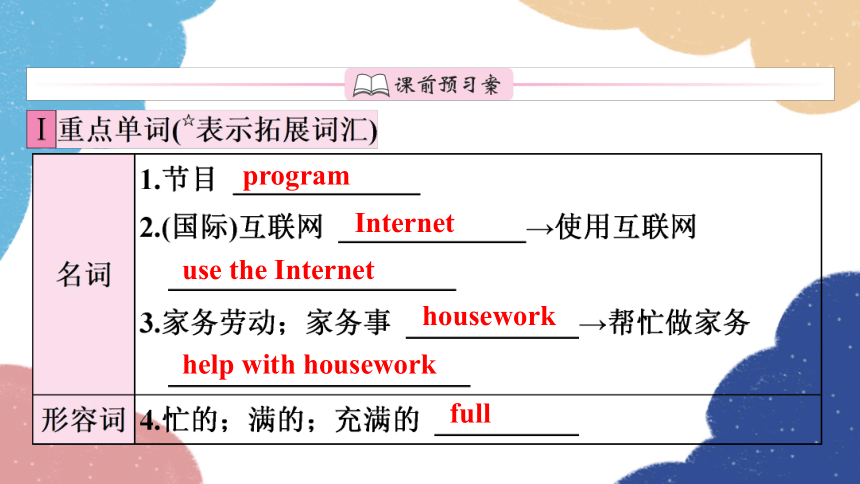 课前预习案

Ⅰ 重点单词(☆表示拓展词汇)

| 名词 | 1.节目 program<br>2.(国际)互联网 Internet →使用互联网 use the Internet<br>3.家务劳动；家务事 housework →帮忙做家务 help with housework |
|---|---|
| 形容词 | 4.忙的；满的；充满的 full |